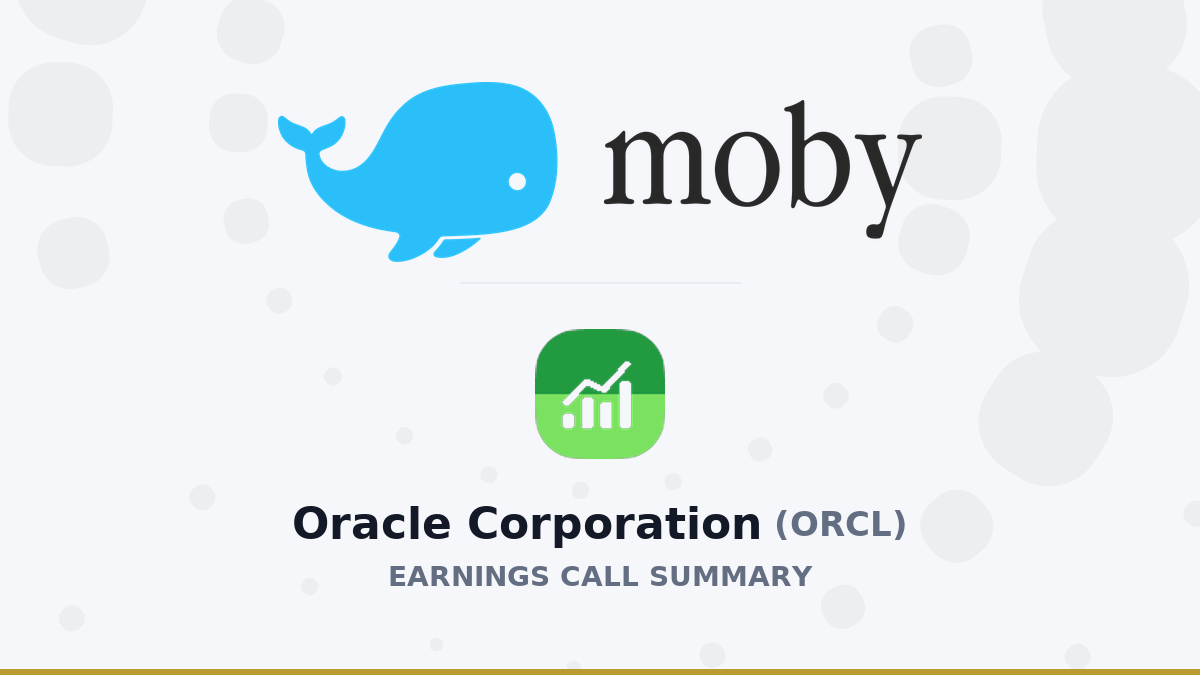 moby

Oracle Corporation (ORCL)

EARNINGS CALL SUMMARY